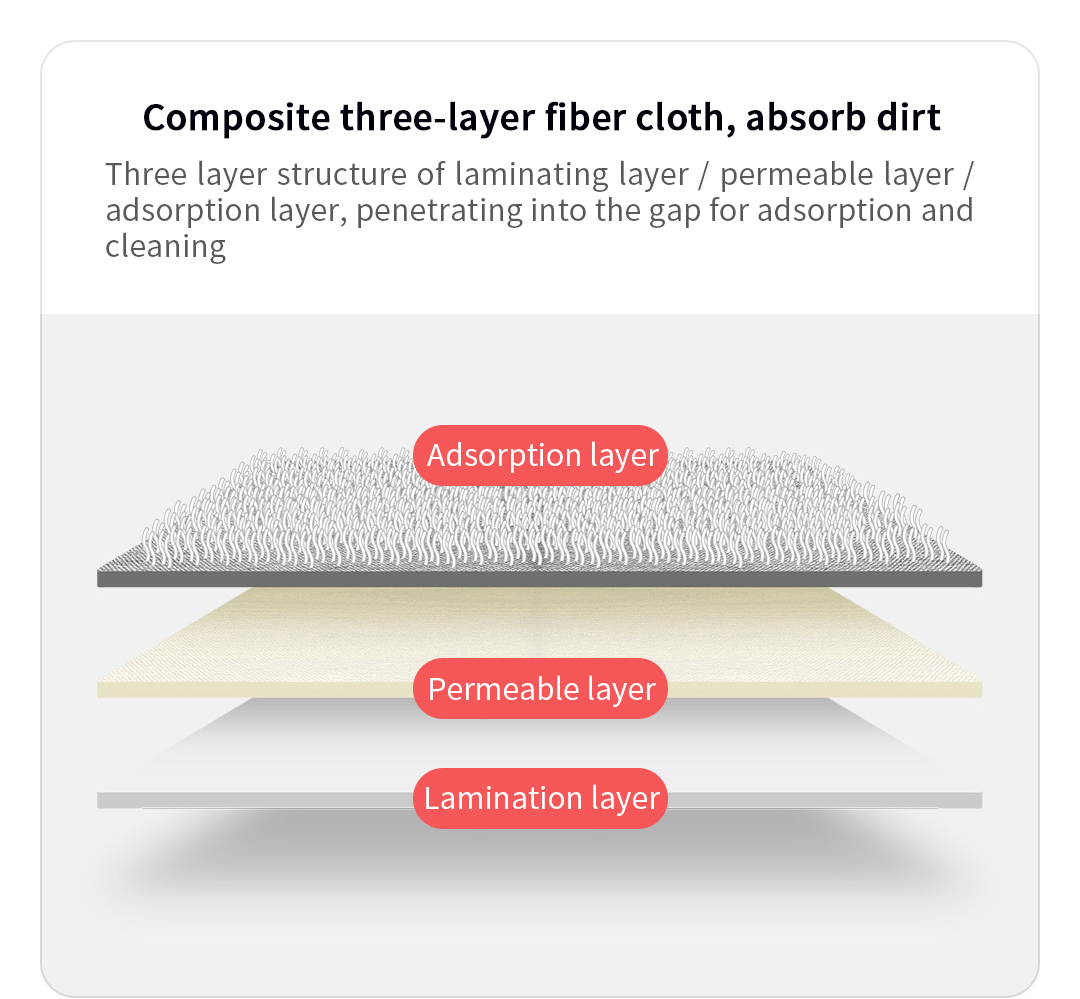 Composite three-layer fiber cloth, absorb dirt

Three layer structure of laminating layer / permeable layer / adsorption layer, penetrating into the gap for adsorption and cleaning

Adsorption layer

Permeable layer

Lamination layer